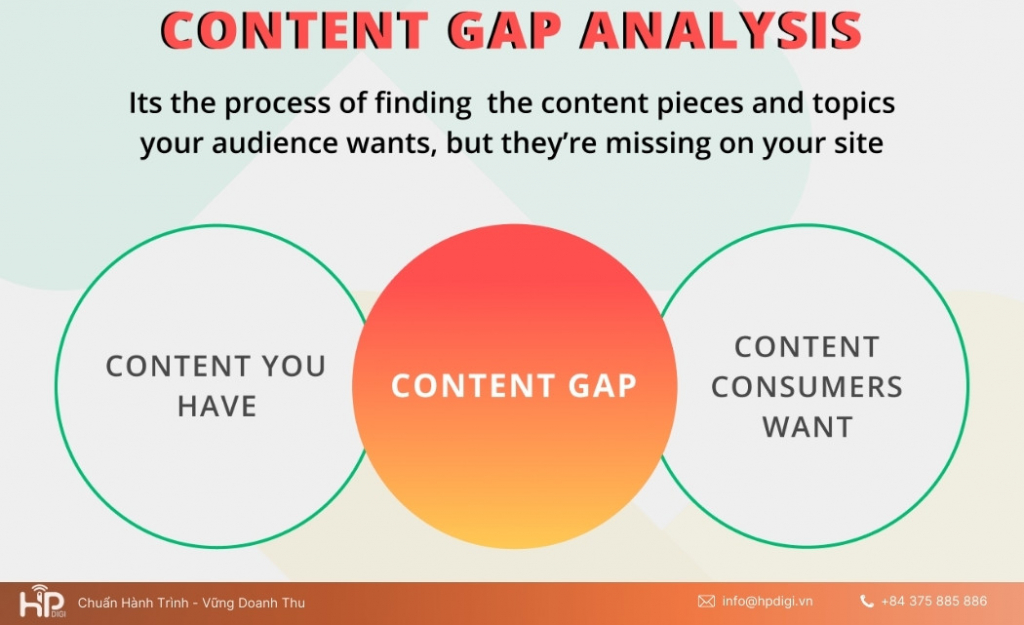 CONTENT GAP ANALYSIS

Its the process of finding the content pieces and topics your audience wants, but they're missing on your site

CONTENT YOU HAVE

CONTENT GAP

CONTENT CONSUMERS WANT

HP DIGI

Chuẩn Hành Trình - Vững Doanh Thu

info@hpdigi.vn

+84 375 885 886